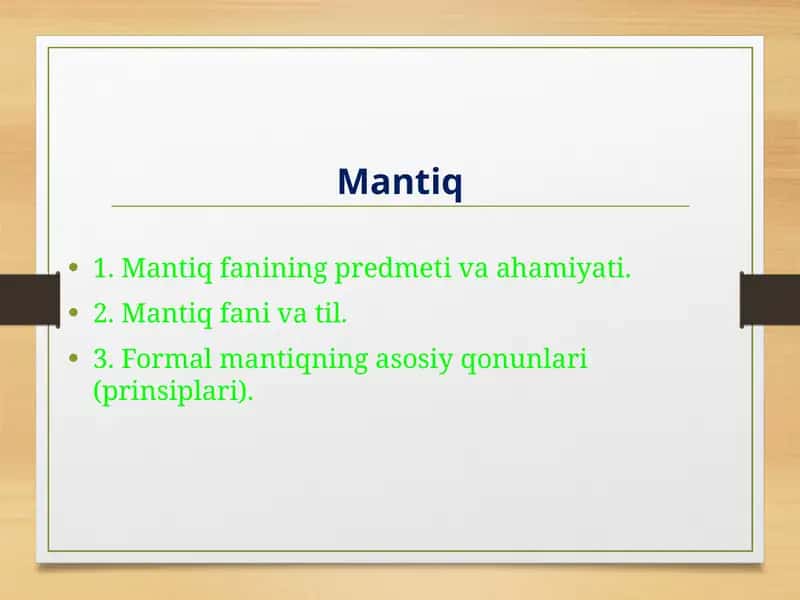 Mantiq

• 1. Mantiq fanining predmeti va ahamiyati.
• 2. Mantiq fani va til.
• 3. Formal mantiqning asosiy qonunlari (prinsiplari).